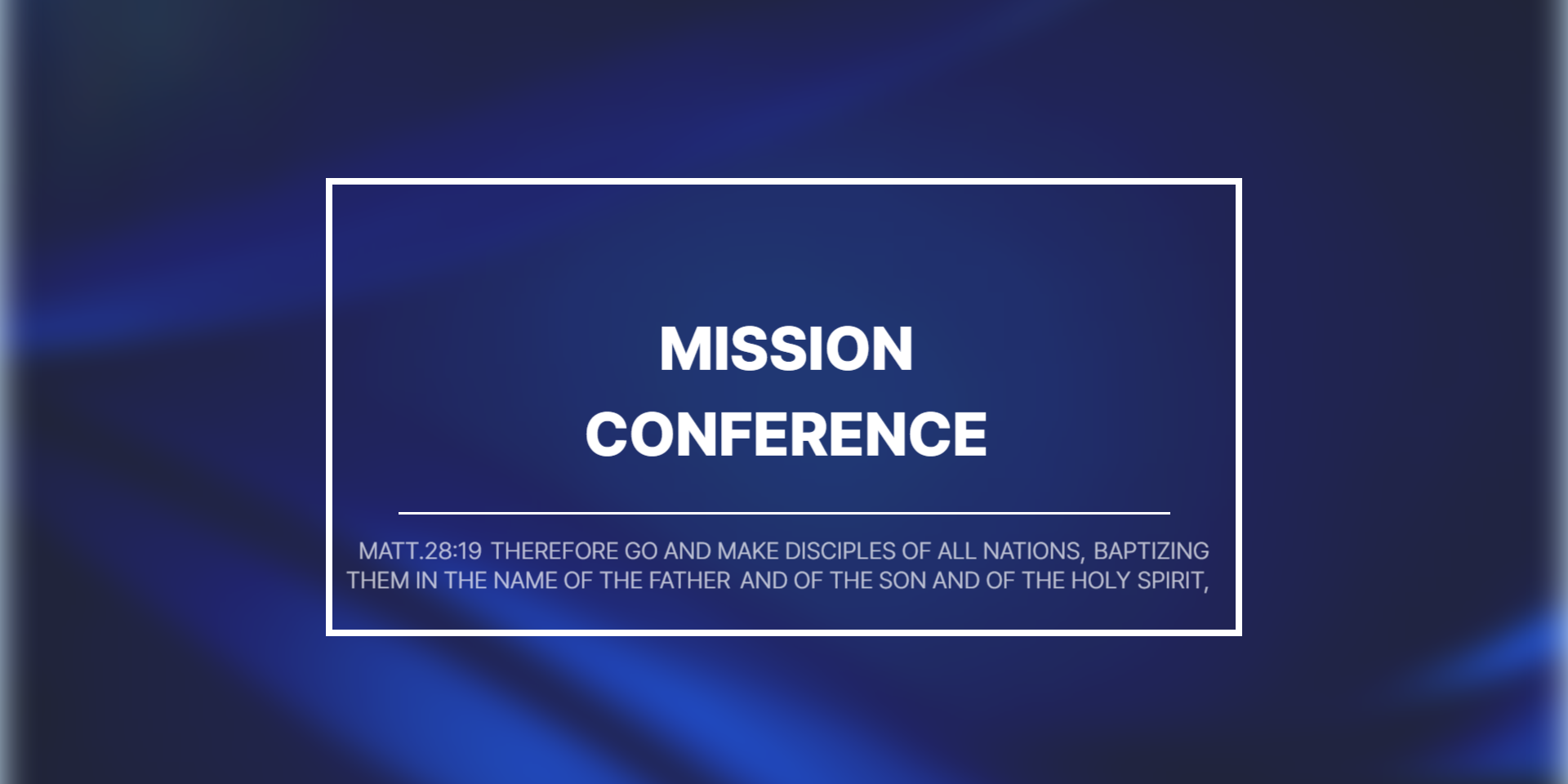 MISSION
CONFERENCE

MATT.28:19 THEREFORE GO AND MAKE DISCIPLES OF ALL NATIONS, BAPTIZING THEM IN THE NAME OF THE FATHER AND OF THE SON AND OF THE HOLY SPIRIT,